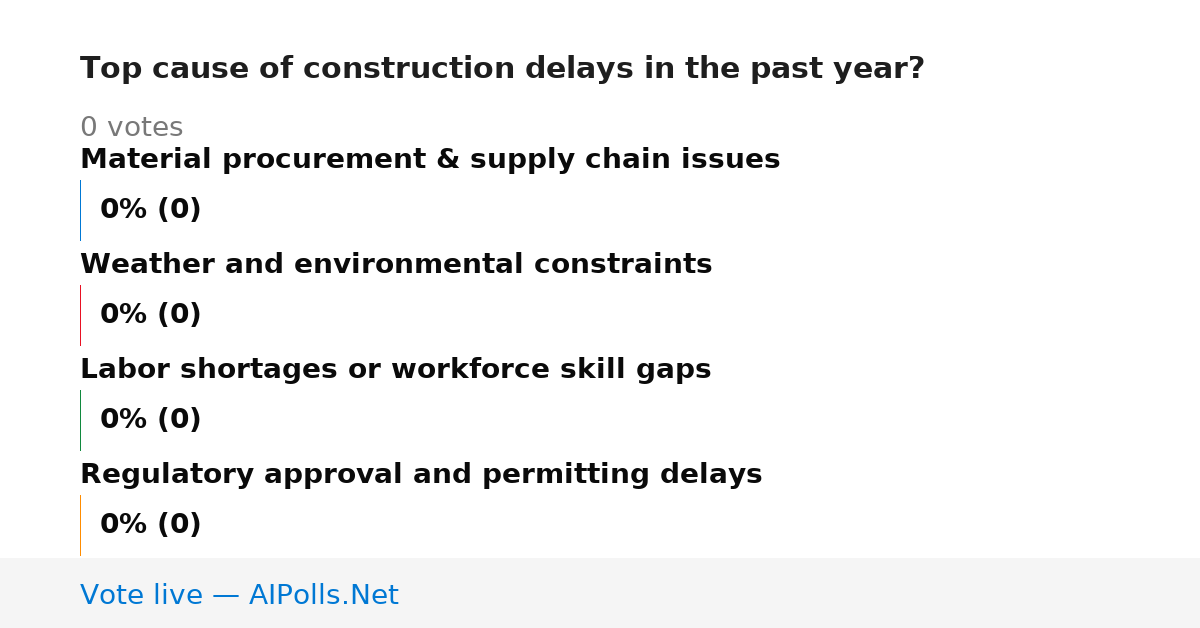 Top cause of construction delays in the past year?

0 votes

Material procurement & supply chain issues

0% (0)

Weather and environmental constraints

0% (0)

Labor shortages or workforce skill gaps

0% (0)

Regulatory approval and permitting delays

0% (0)

Vote live — AIPolls.Net